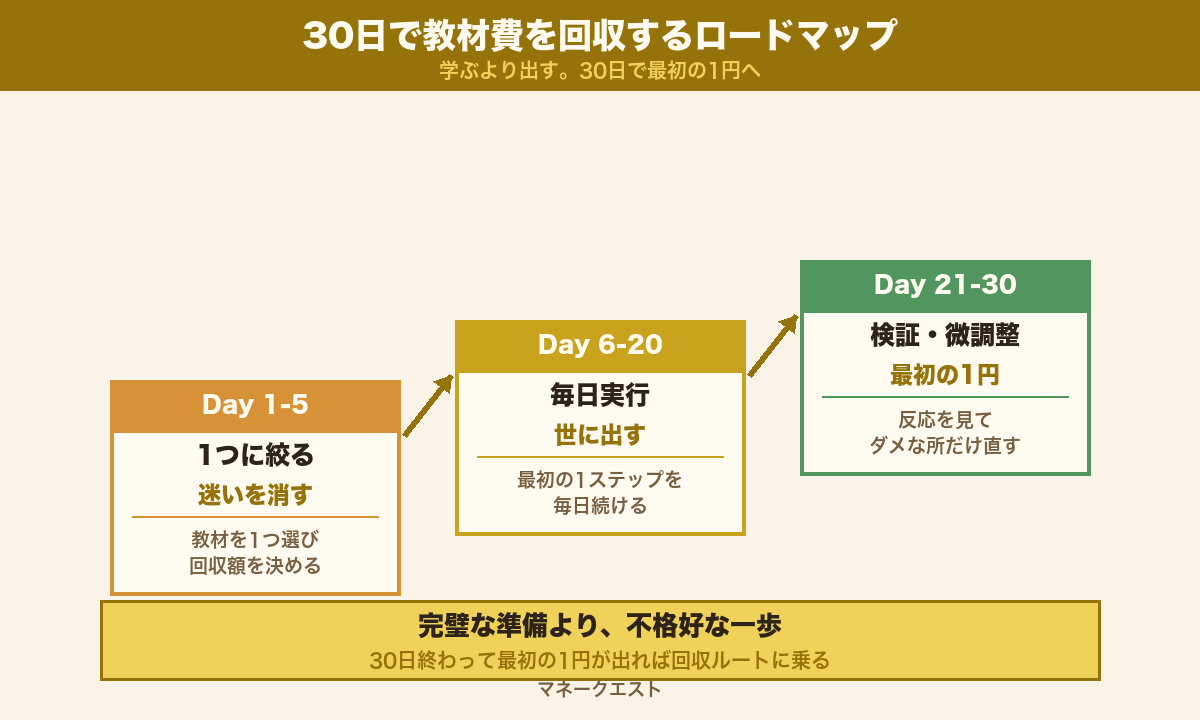 30日で教材費を回収するロードマップ
学ぶより出す。30日で最初の1円へ

Day 1-5
1つに絞る
迷いを消す
教材を1つ選び
回収額を決める

Day 6-20
毎日実行
世に出す
最初の1ステップを
毎日続ける

Day 21-30
検証・微調整
最初の1円
反応を見て
ダメな所だけ直す

完璧な準備より、不格好な一歩
30日終わって最初の1円が出れば回収ルートに乗る

マネークエスト